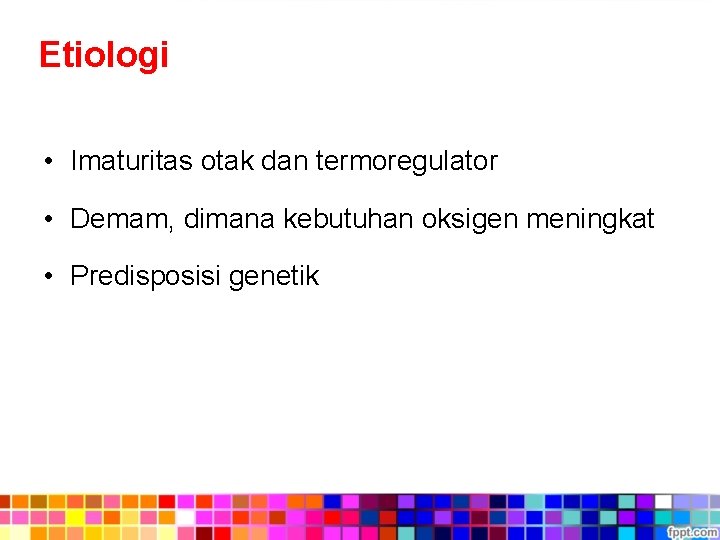 Etiologi

• Imaturitas otak dan termoregulator

• Demam, dimana kebutuhan oksigen meningkat

• Predisposisi genetik

fppt.com